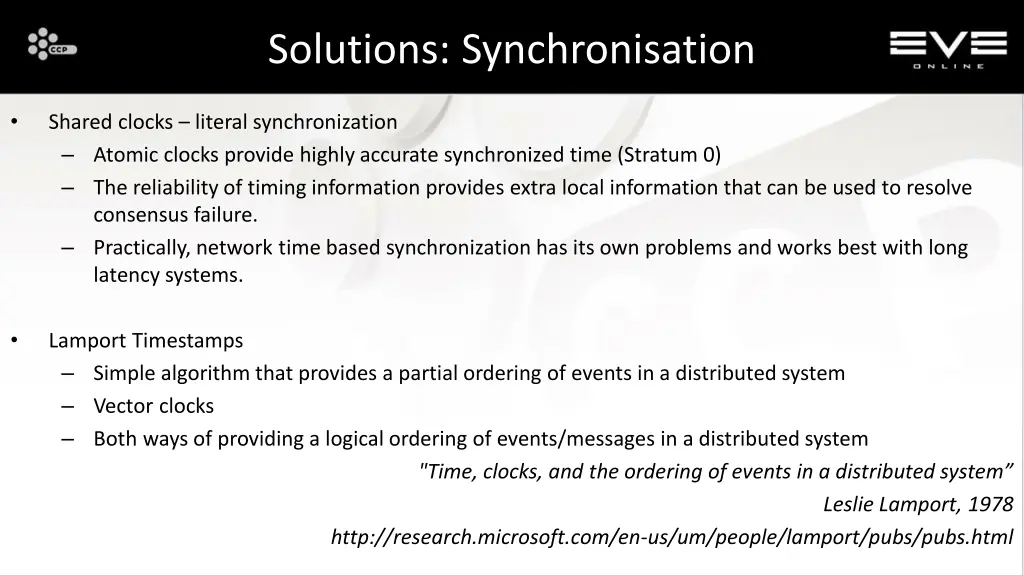 CCP

Solutions: Synchronisation

EVE ONLINE

• Shared clocks – literal synchronization
– Atomic clocks provide highly accurate synchronized time (Stratum 0)
– The reliability of timing information provides extra local information that can be used to resolve consensus failure.
– Practically, network time based synchronization has its own problems and works best with long latency systems.

• Lamport Timestamps
– Simple algorithm that provides a partial ordering of events in a distributed system
– Vector clocks
– Both ways of providing a logical ordering of events/messages in a distributed system

"Time, clocks, and the ordering of events in a distributed system”

Leslie Lamport, 1978

http://research.microsoft.com/en-us/um/people/lamport/pubs/pubs.html